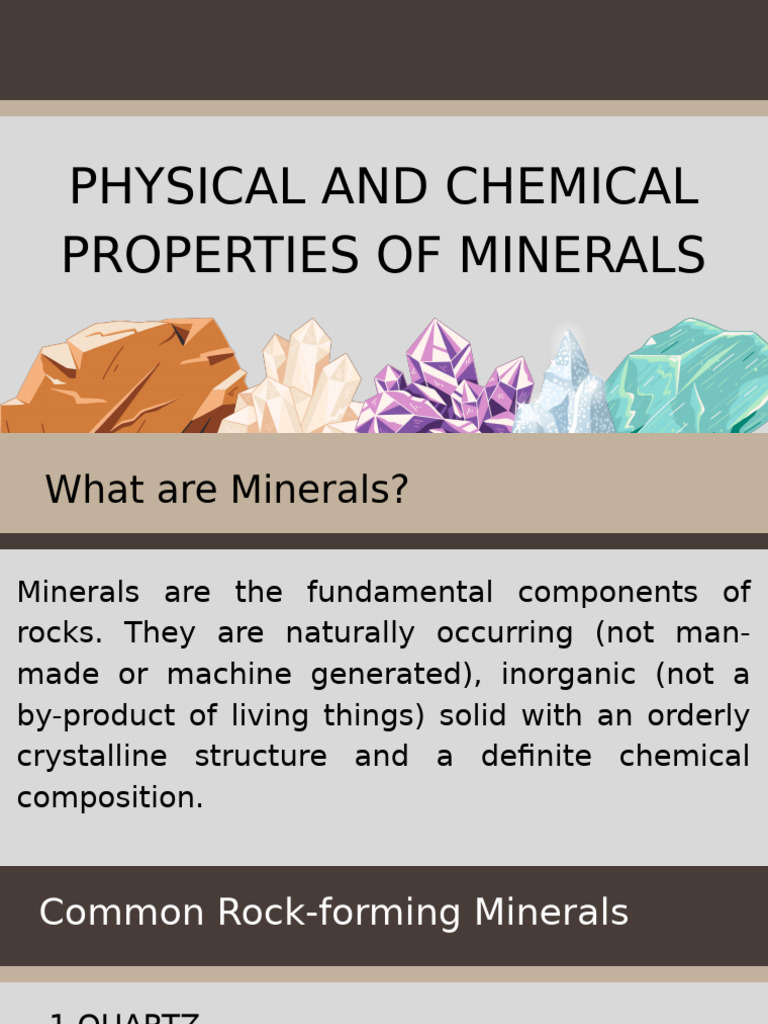 PHYSICAL AND CHEMICAL PROPERTIES OF MINERALS

What are Minerals?

Minerals are the fundamental components of rocks. They are naturally occurring (not man-made or machine generated), inorganic (not a by-product of living things) solid with an orderly crystalline structure and a definite chemical composition.

Common Rock-forming Minerals

1.QUARTZ